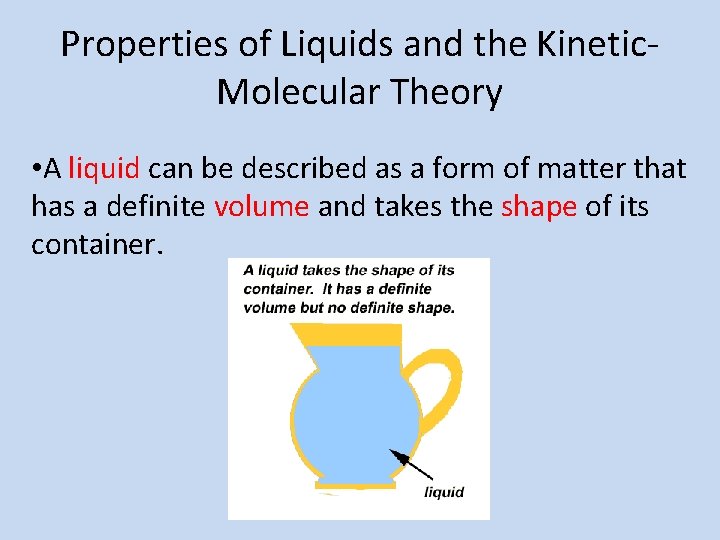 Properties of Liquids and the Kinetic-Molecular Theory

•A liquid can be described as a form of matter that has a definite volume and takes the shape of its container.

A liquid takes the shape of its container. It has a definite volume but no definite shape.

liquid